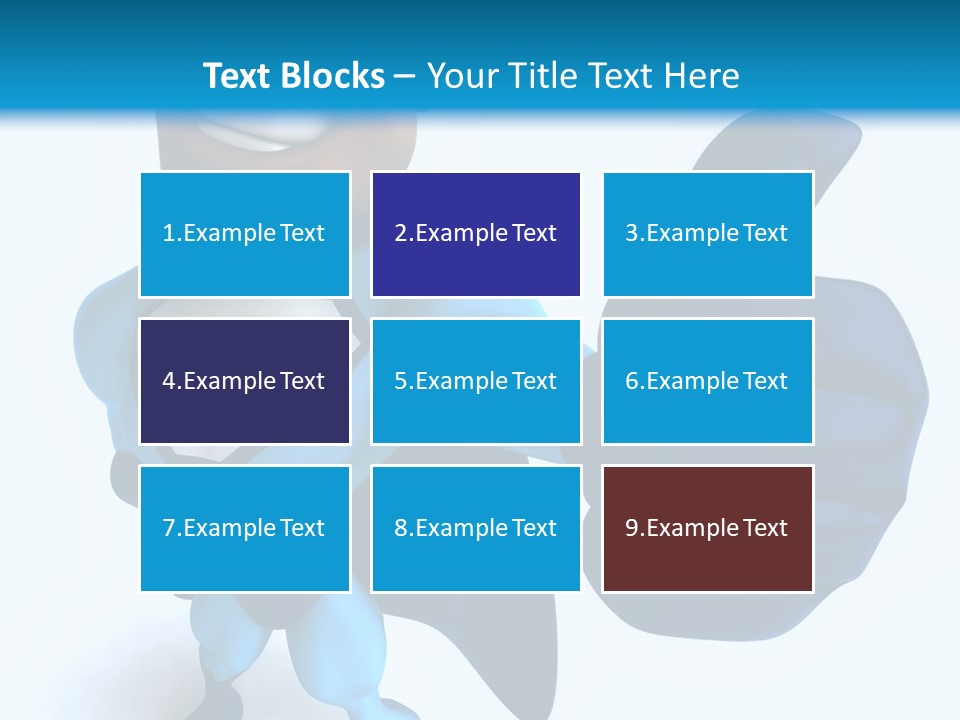 Text Blocks – Your Title Text Here

1.Example Text

2.Example Text

3.Example Text

4.Example Text

5.Example Text

6.Example Text

7.Example Text

8.Example Text

9.Example Text